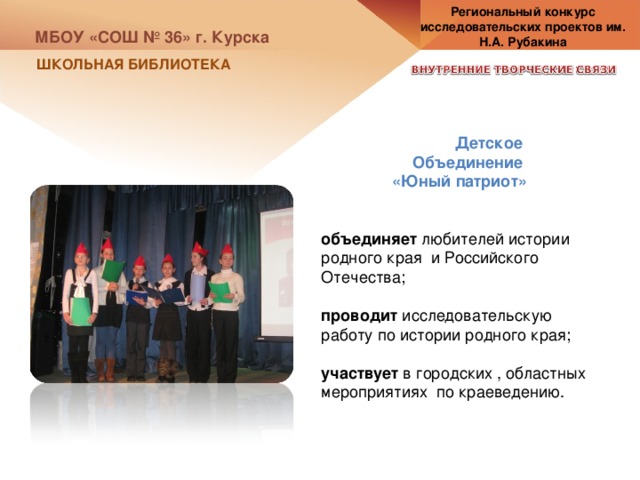 МБОУ «СОШ № 36» г. Курска

ШКОЛЬНАЯ БИБЛИОТЕКА

Региональный конкурс исследовательских проектов им. Н.А. Рубакина

ВНУТРЕННИЕ ТВОРЧЕСКИЕ СВЯЗИ

Детское Объединение «Юный патриот»

объединяет любителей истории родного края и Российского Отечества;

проводит исследовательскую работу по истории родного края;

участвует в городских , областных мероприятиях по краеведению.